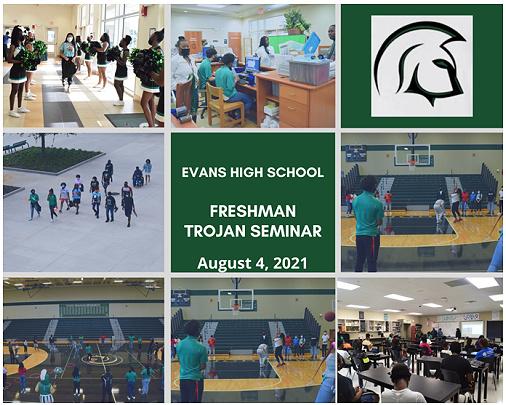 EVANS HIGH SCHOOL

FRESHMAN TROJAN SEMINAR

August 4, 2021